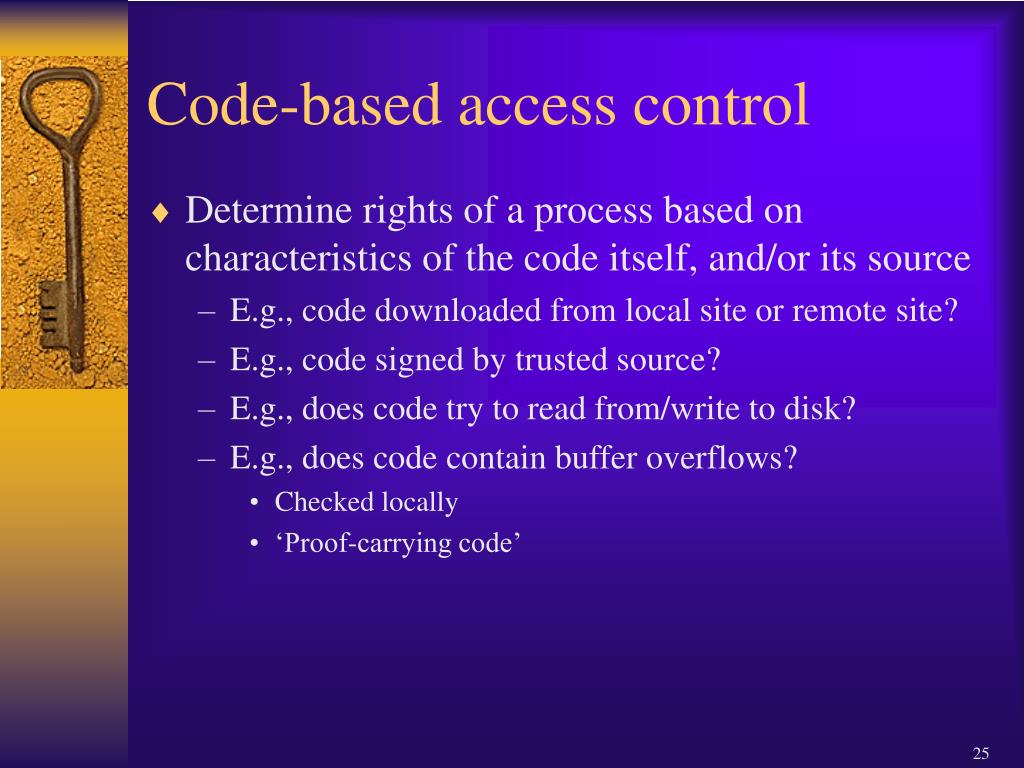 Code-based access control

♦ Determine rights of a process based on characteristics of the code itself, and/or its source

– E.g., code downloaded from local site or remote site?

– E.g., code signed by trusted source?

– E.g., does code try to read from/write to disk?

– E.g., does code contain buffer overflows?

• Checked locally

• ‘Proof-carrying code’

25